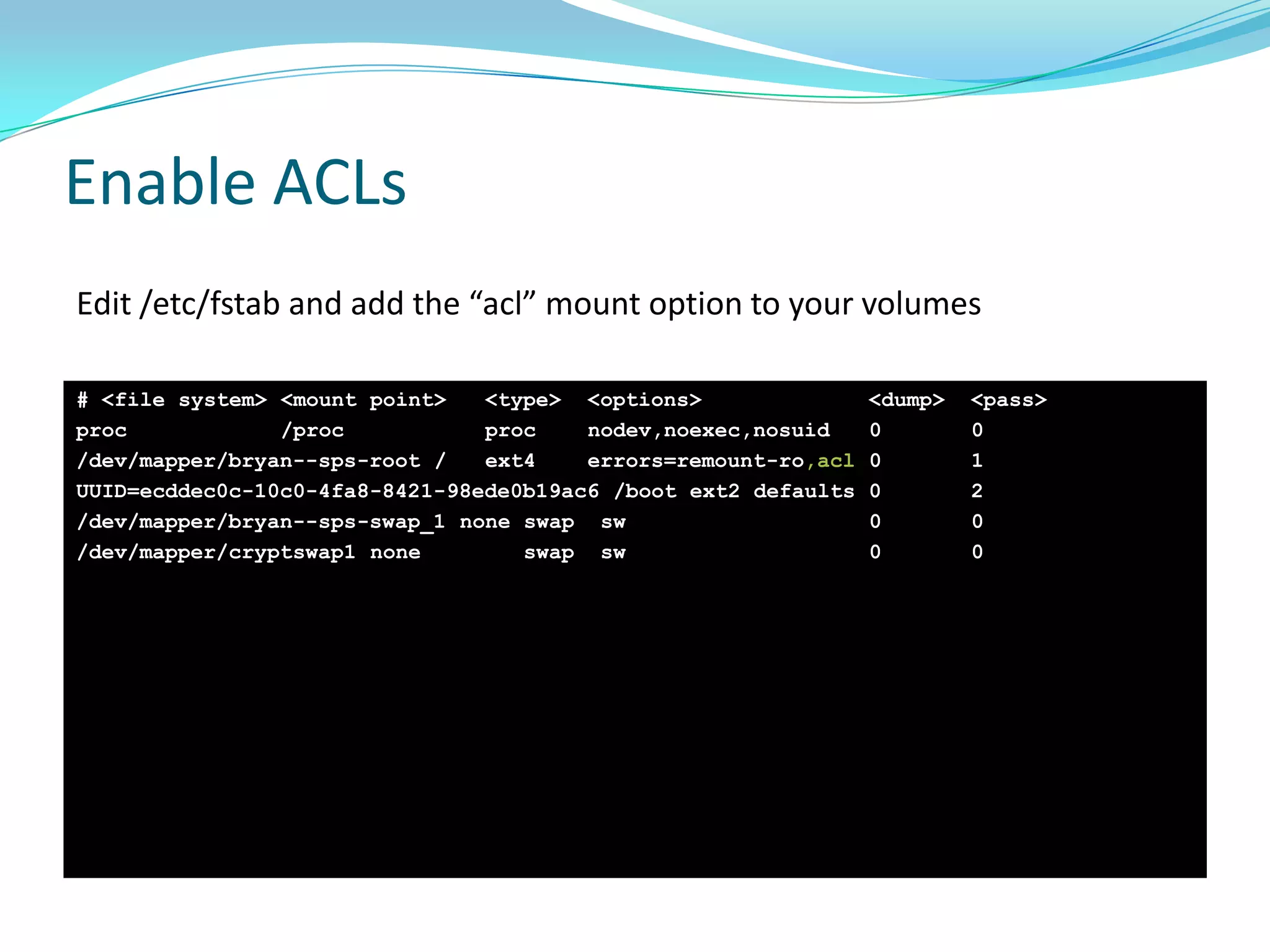 Enable ACLs

Edit /etc/fstab and add the “acl” mount option to your volumes

# <file system> <mount point>   <type>  <options>             <dump>  <pass>
proc            /proc           proc    nodev,noexec,nosuid   0       0
/dev/mapper/bryan--sps-root /   ext4    errors=remount-ro,acl 0       1
UUID=ecddec0c-10c0-4fa8-8421-98ede0b19ac6 /boot ext2 defaults 0       2
/dev/mapper/bryan--sps-swap_1 none swap  sw                   0       0
/dev/mapper/cryptswap1 none        swap  sw                   0       0